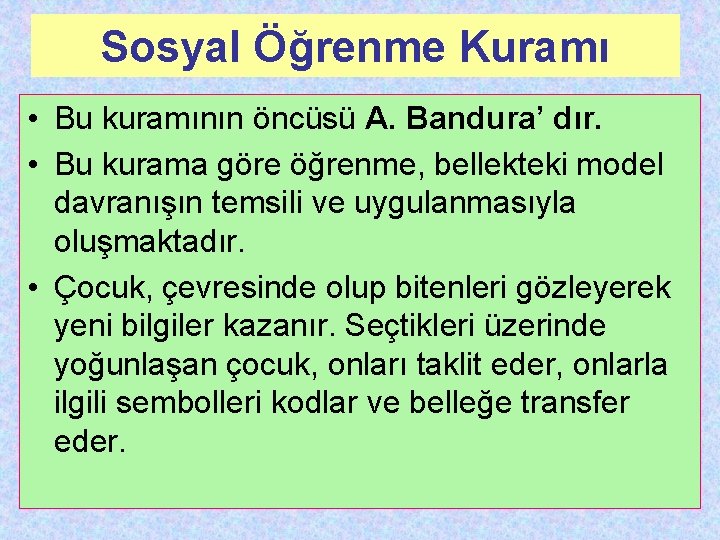 Sosyal Öğrenme Kuramı

• Bu kuramının öncüsü A. Bandura' dır.

• Bu kurama göre öğrenme, bellekteki model davranışın temsili ve uygulanmasıyla oluşmaktadır.

• Çocuk, çevresinde olup bitenleri gözleyerek yeni bilgiler kazanır. Seçtikleri üzerinde yoğunlaşan çocuk, onları taklit eder, onlarla ilgili sembolleri kodlar ve belleğe transfer eder.